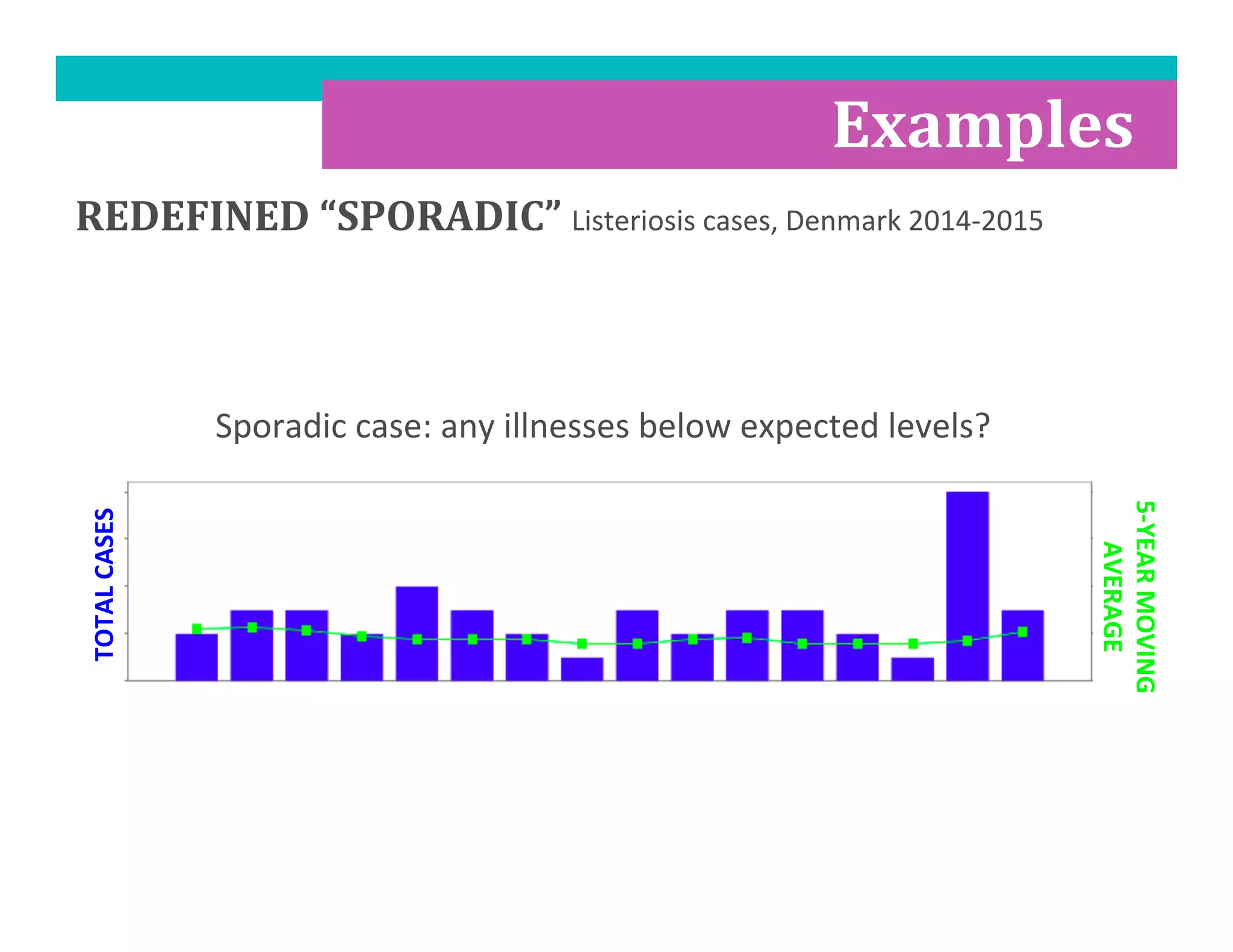 Examples

REDEFINED “SPORADIC” Listeriosis cases, Denmark 2014-2015

Sporadic case: any illnesses below expected levels?

TOTAL CASES

5-YEAR MOVING AVERAGE